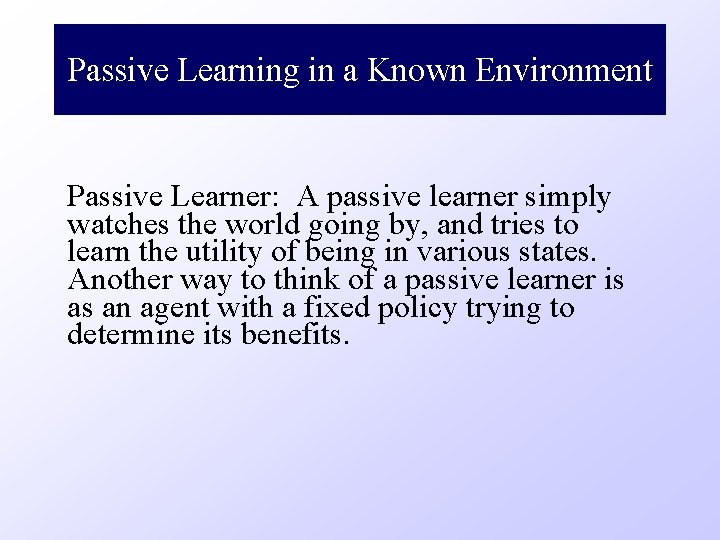 Passive Learning in a Known Environment

Passive Learner: A passive learner simply watches the world going by, and tries to learn the utility of being in various states. Another way to think of a passive learner is as an agent with a fixed policy trying to determine its benefits.